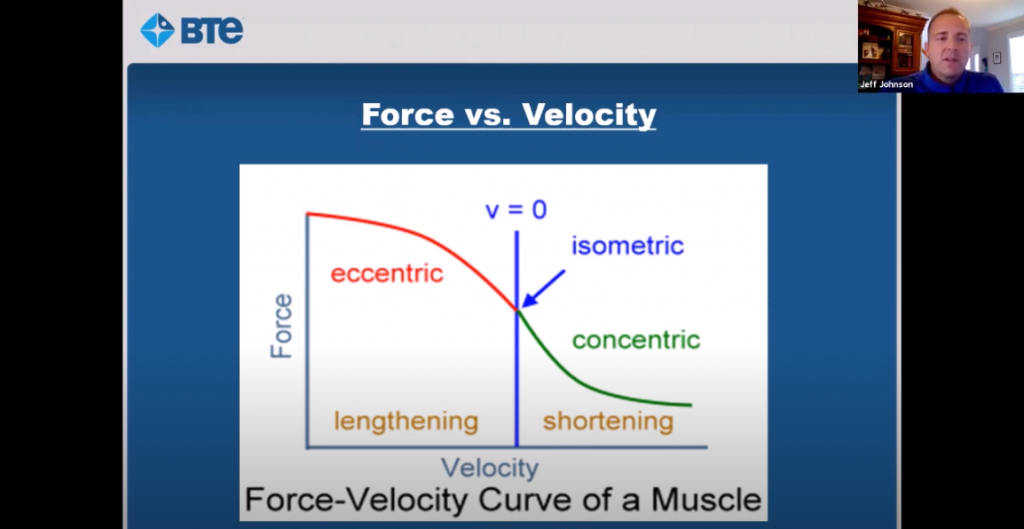 BTE

Jeff Johnson

Force vs. Velocity

v = 0

isometric

eccentric

concentric

Force

lengthening

shortening

Velocity

Force-Velocity Curve of a Muscle